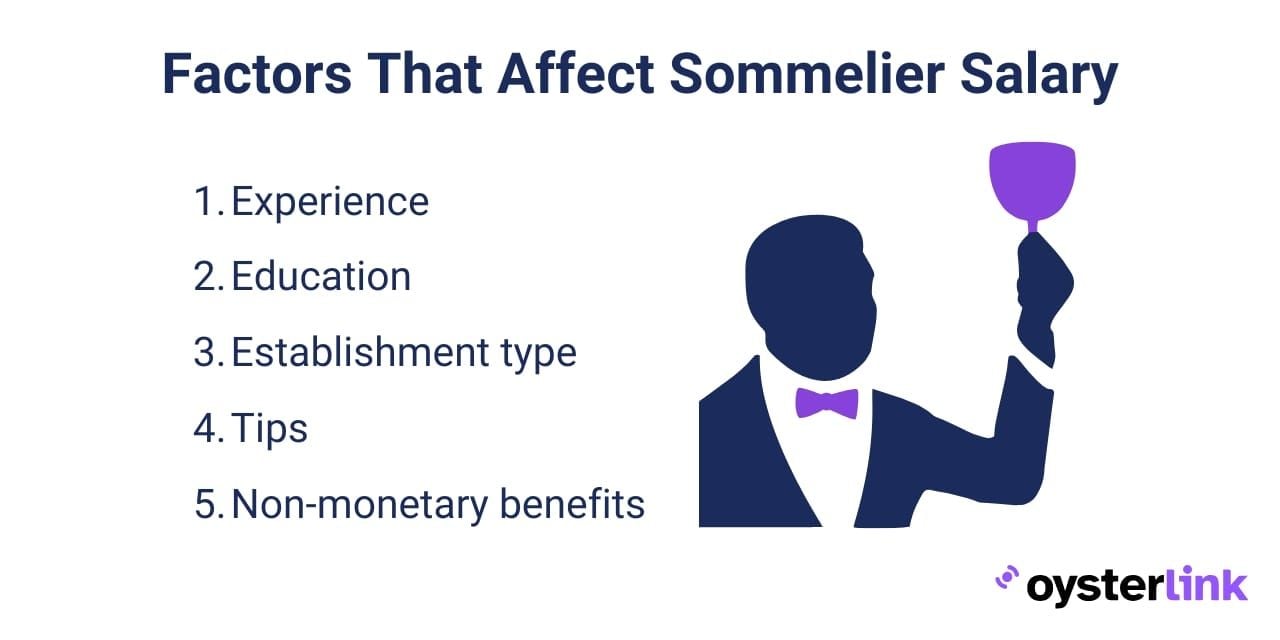 Factors That Affect Sommelier Salary

1. Experience
2. Education
3. Establishment type
4. Tips
5. Non-monetary benefits

oysterlink